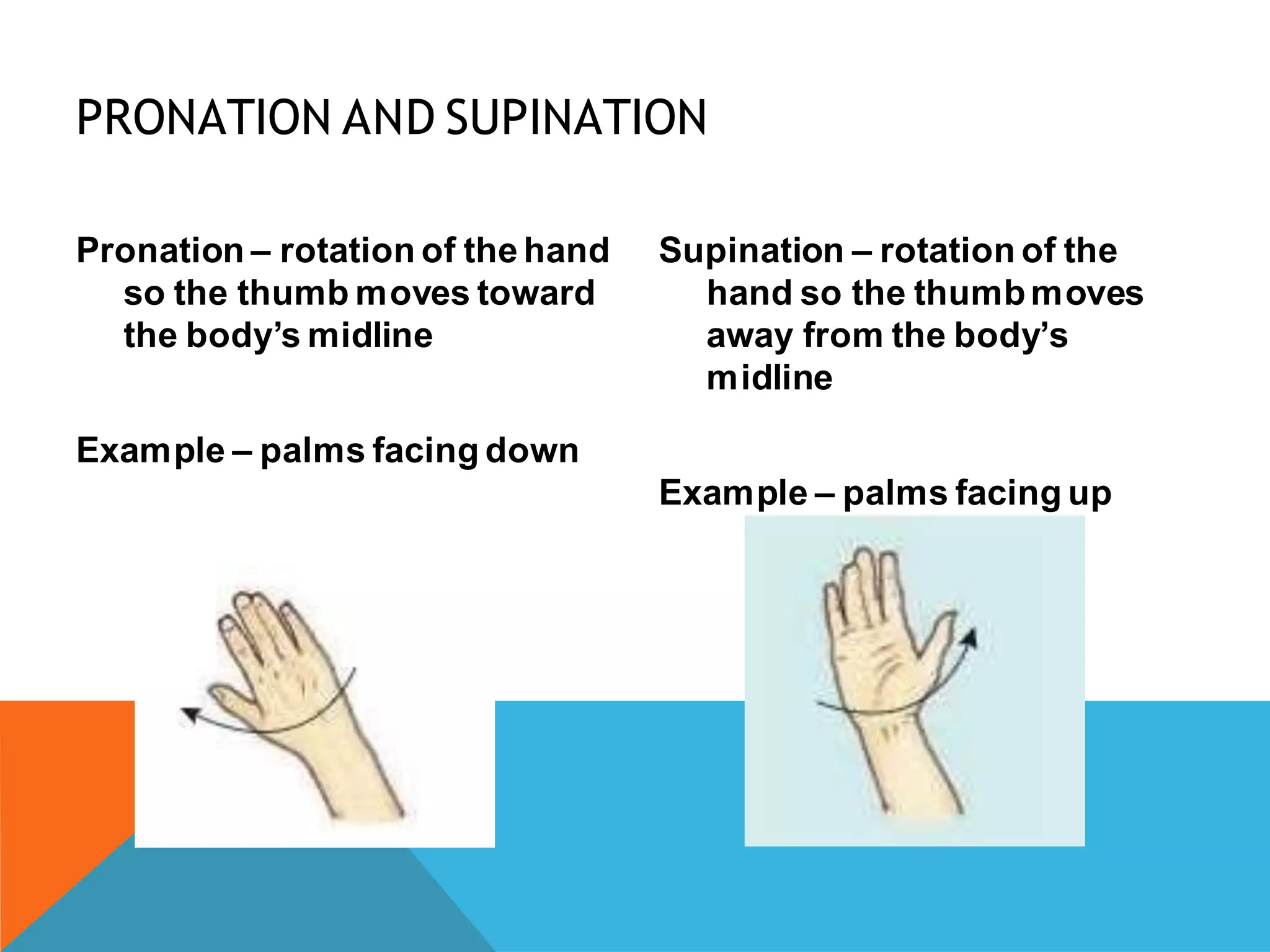 PRONATION AND SUPINATION

Pronation – rotation of the hand so the thumb moves toward the body's midline

Example – palms facing down

Supination – rotation of the hand so the thumb moves away from the body's midline

Example – palms facing up